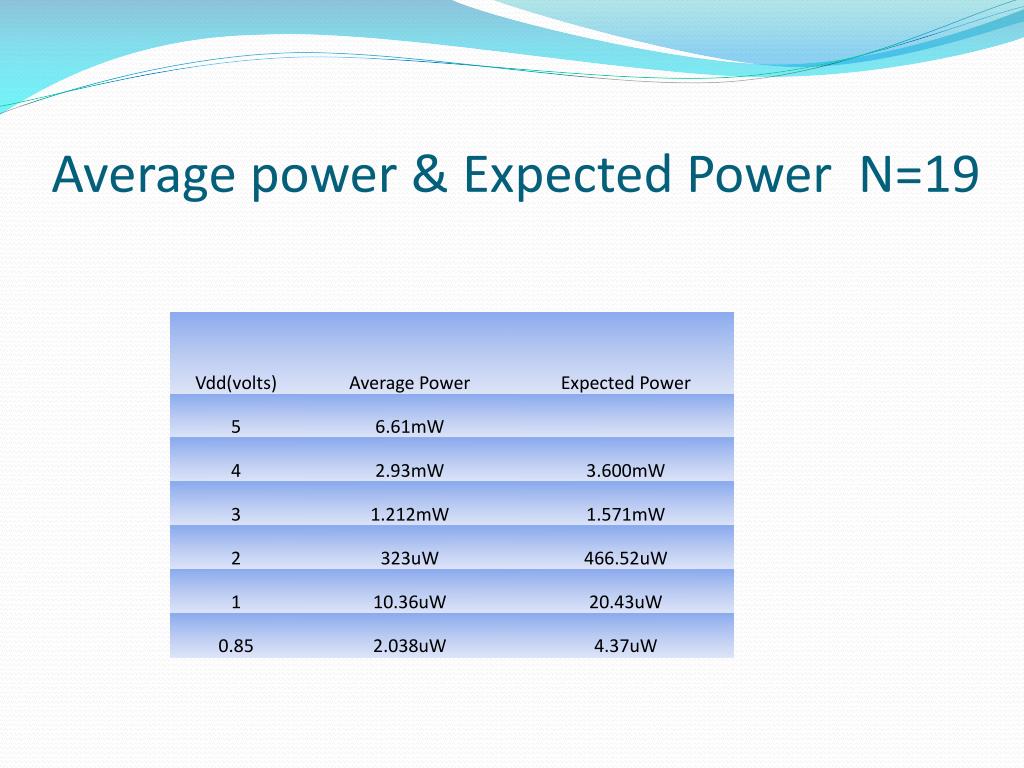 Average power & Expected Power N=19

| Vdd(volts) | Average Power | Expected Power |
|---|---|---|
| 5 | 6.61mW | |
| 4 | 2.93mW | 3.600mW |
| 3 | 1.212mW | 1.571mW |
| 2 | 323uW | 466.52uW |
| 1 | 10.36uW | 20.43uW |
| 0.85 | 2.038uW | 4.37uW |